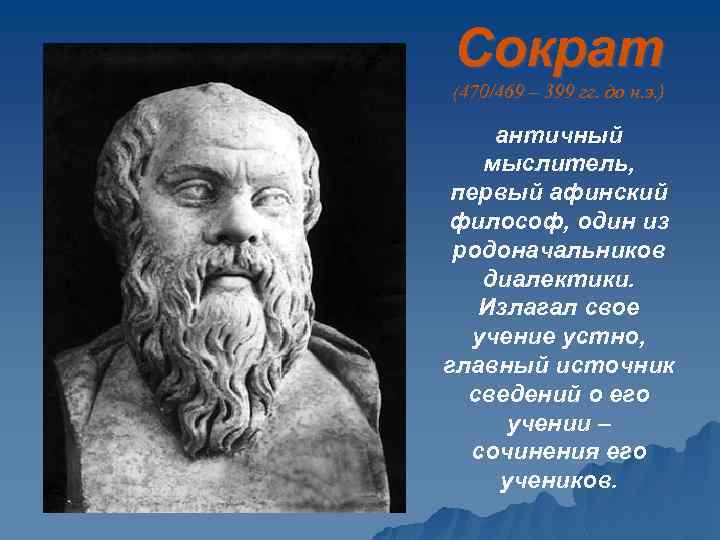 Сократ

(470/469 – 399 гг. до н.э.)

античный мыслитель, первый афинский философ, один из родоначальников диалектики. Излагал свое учение устно, главный источник сведений о его учении – сочинения его учеников.